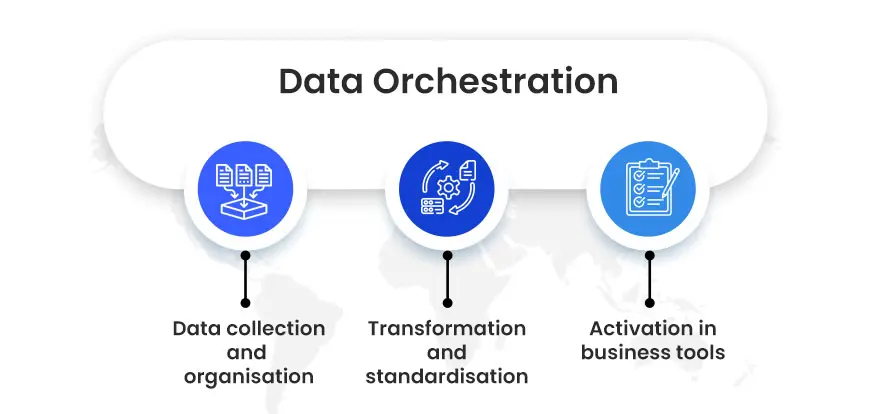 Data Orchestration

Data collection and organisation

Transformation and standardisation

Activation in business tools